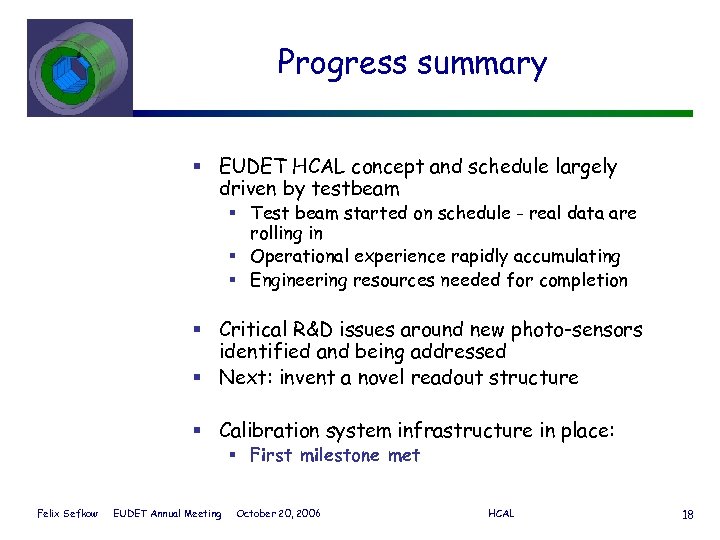 Progress summary

- EUDET HCAL concept and schedule largely driven by testbeam
  - Test beam started on schedule - real data are rolling in
  - Operational experience rapidly accumulating
  - Engineering resources needed for completion

- Critical R&D issues around new photo-sensors identified and being addressed
- Next: invent a novel readout structure

- Calibration system infrastructure in place:
  - First milestone met

Felix Sefkow EUDET Annual Meeting October 20, 2006 HCAL 18